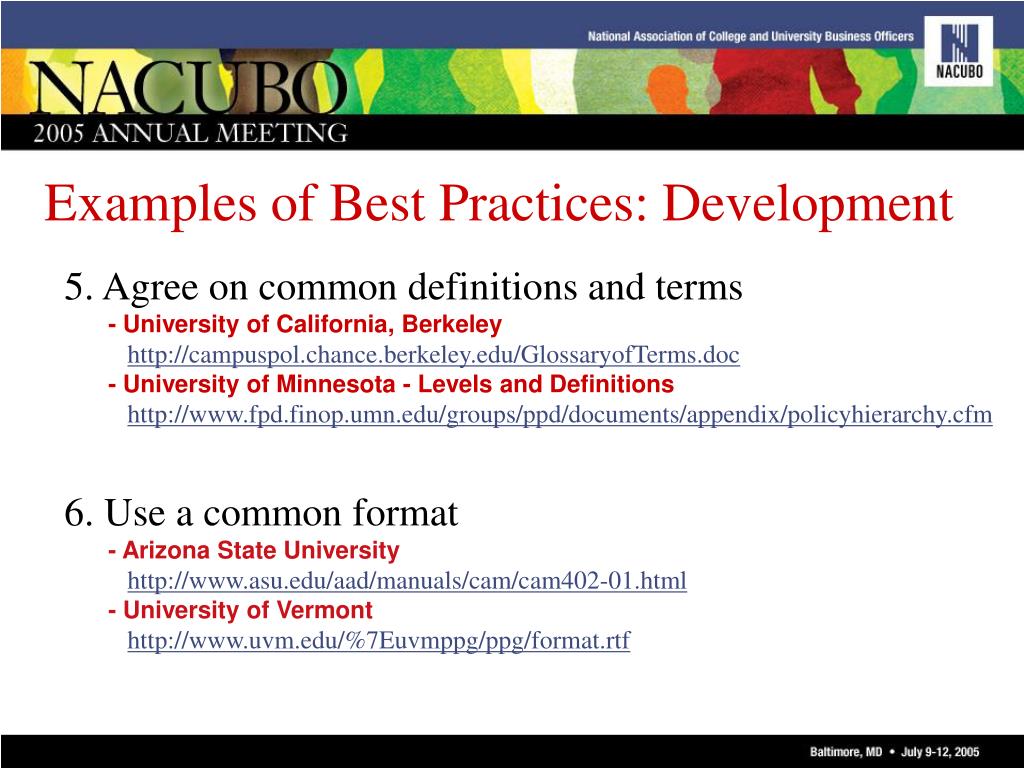 National Association of College and University Business Officers

NACUBO

NACUBO
2005 ANNUAL MEETING

Examples of Best Practices: Development

5. Agree on common definitions and terms
- University of California, Berkeley
http://campuspol.chance.berkeley.edu/GlossaryofTerms.doc
- University of Minnesota - Levels and Definitions
http://www.fpd.finop.umn.edu/groups/ppd/documents/appendix/policyhierarchy.cfm

6. Use a common format
- Arizona State University
http://www.asu.edu/aad/manuals/cam/cam402-01.html
- University of Vermont
http://www.uvm.edu/%7Euvmppg/ppg/format.rtf

Baltimore, MD • July 9-12, 2005